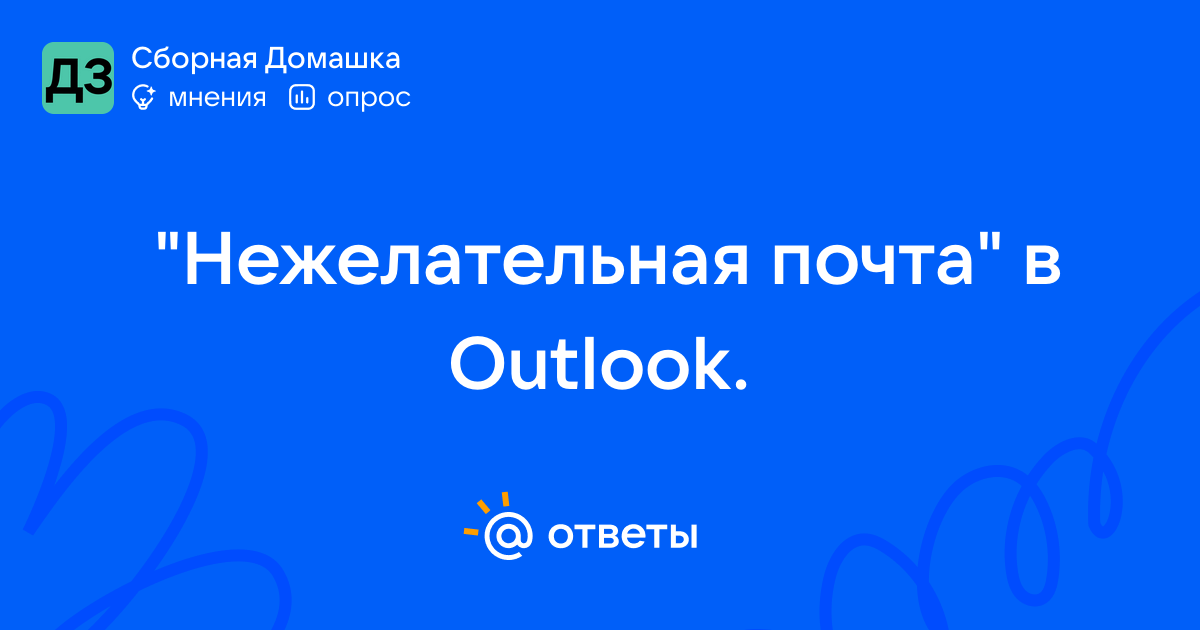 ДЗ
Сборная Домашка
мнения опрос

"Нежелательная почта" в Outlook.

@ ответы